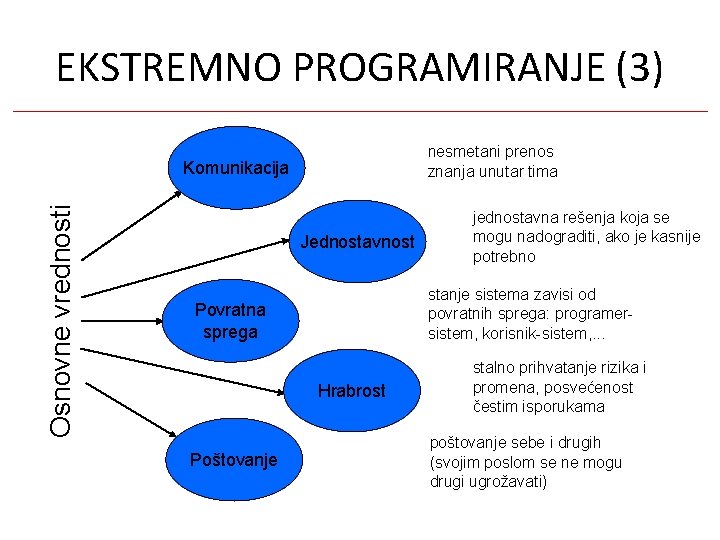 EKSTREMNO PROGRAMIRANJE (3)

Osnovne vrednosti

Komunikacija

nesmetani prenos znanja unutar tima

Jednostavnost

jednostavna rešenja koja se mogu nadograditi, ako je kasnije potrebno

Povratna sprega

stanje sistema zavisi od povratnih sprega: programer-sistem, korisnik-sistem,...

Hrabrost

stalno prihvatanje rizika i promena, posvećenost čestim isporukama

Poštovanje

poštovanje sebe i drugih (svojim poslom se ne mogu drugi ugrožavati)